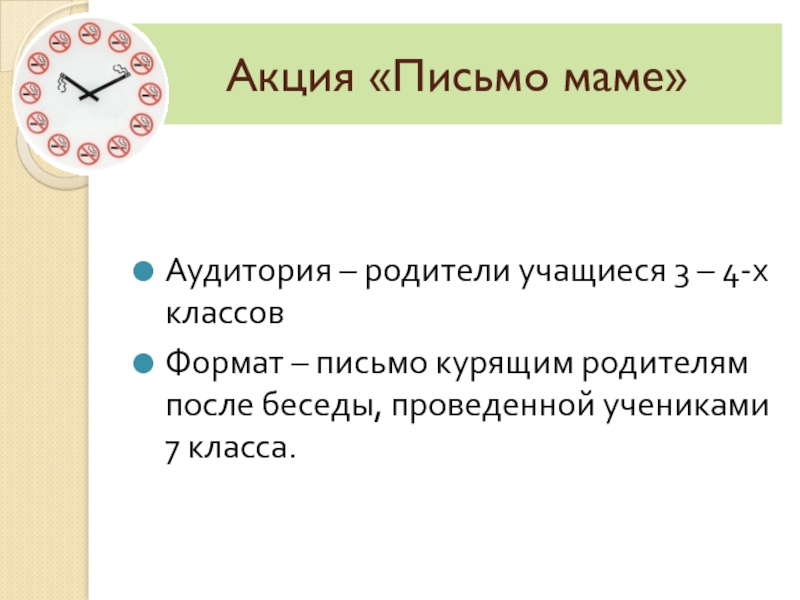 Акция «Письмо маме»

Аудитория – родители учащиеся 3 – 4-х классов

Формат – письмо курящим родителям после беседы, проведенной учениками 7 класса.